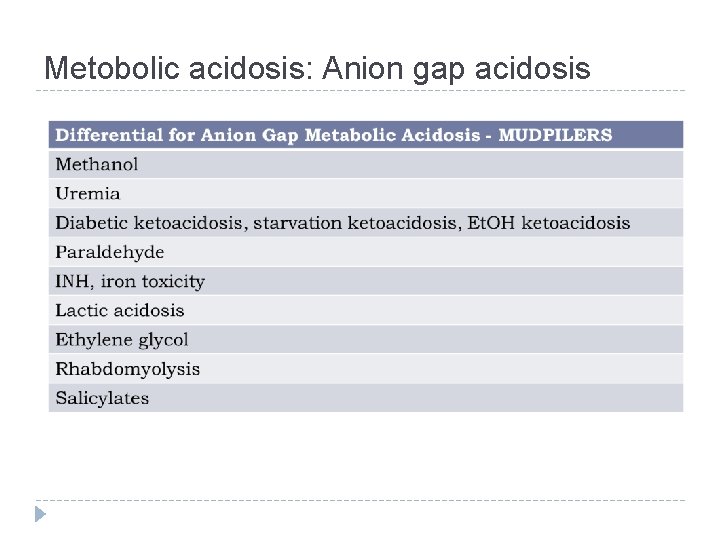 Metobolic acidosis: Anion gap acidosis

| Differential for Anion Gap Metabolic Acidosis - MUDPILERS |
|---|
| Methanol |
| Uremia |
| Diabetic ketoacidosis, starvation ketoacidosis, EtOH ketoacidosis |
| Paraldehyde |
| INH, iron toxicity |
| Lactic acidosis |
| Ethylene glycol |
| Rhabdomyolysis |
| Salicylates |